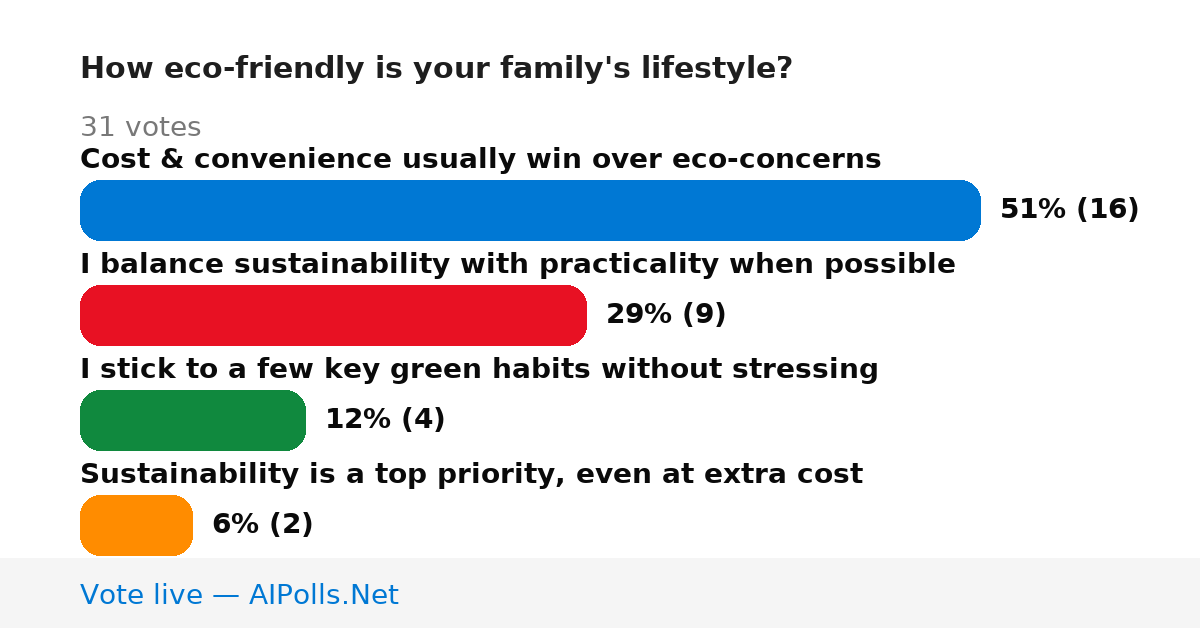 How eco-friendly is your family's lifestyle?

31 votes

Cost & convenience usually win over eco-concerns

51% (16)

I balance sustainability with practicality when possible

29% (9)

I stick to a few key green habits without stressing

12% (4)

Sustainability is a top priority, even at extra cost

6% (2)

Vote live — AIPolls.Net